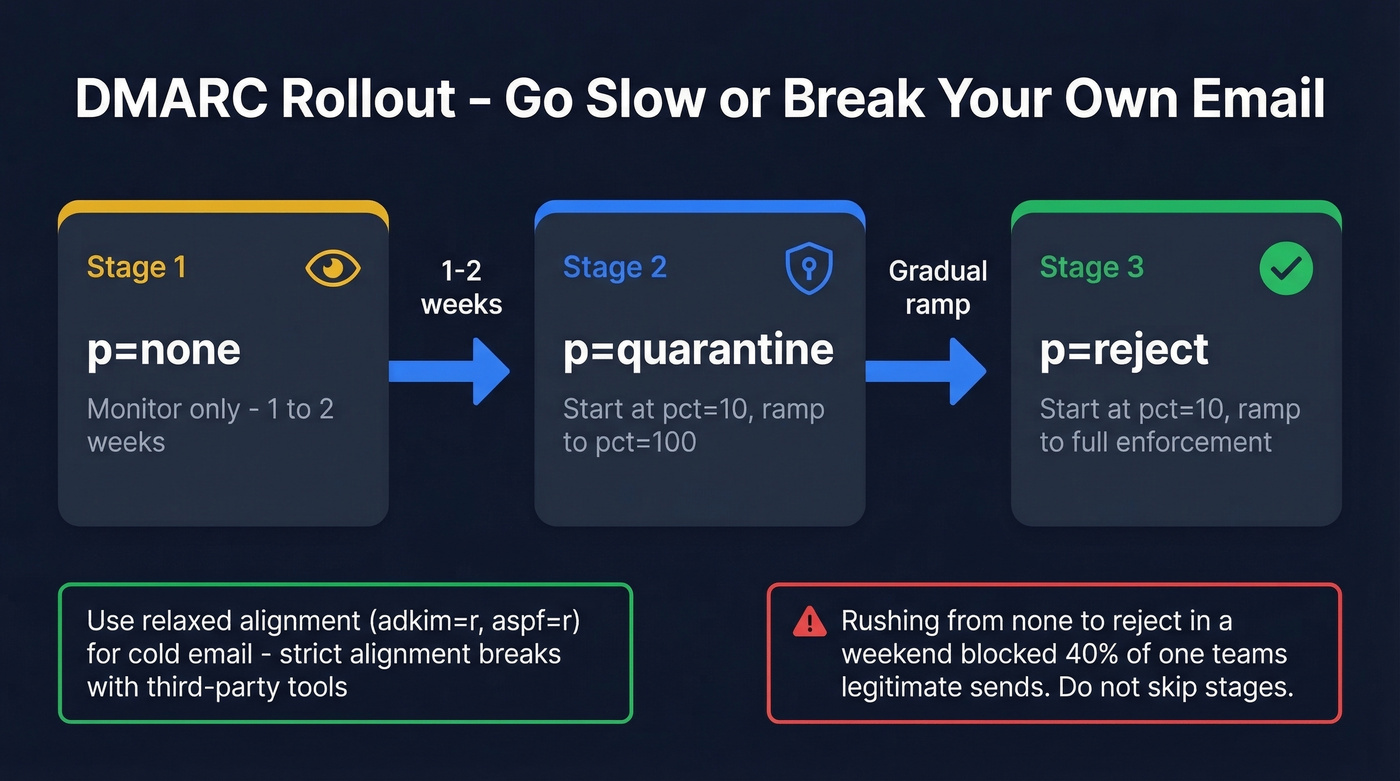 DMARC Rollout - Go Slow or Break Your Own Email

Stage 1

p=none

Monitor only - 1 to 2 weeks

1-2 weeks

Stage 2

p=quarantine

Start at pct=10, ramp to pct=100

Gradual ramp

Stage 3

p=reject

Start at pct=10, ramp to full enforcement

Use relaxed alignment (adkim=r, aspf=r) for cold email - strict alignment breaks with third-party tools

Rushing from none to reject in a weekend blocked 40% of one teams legitimate sends. Do not skip stages.